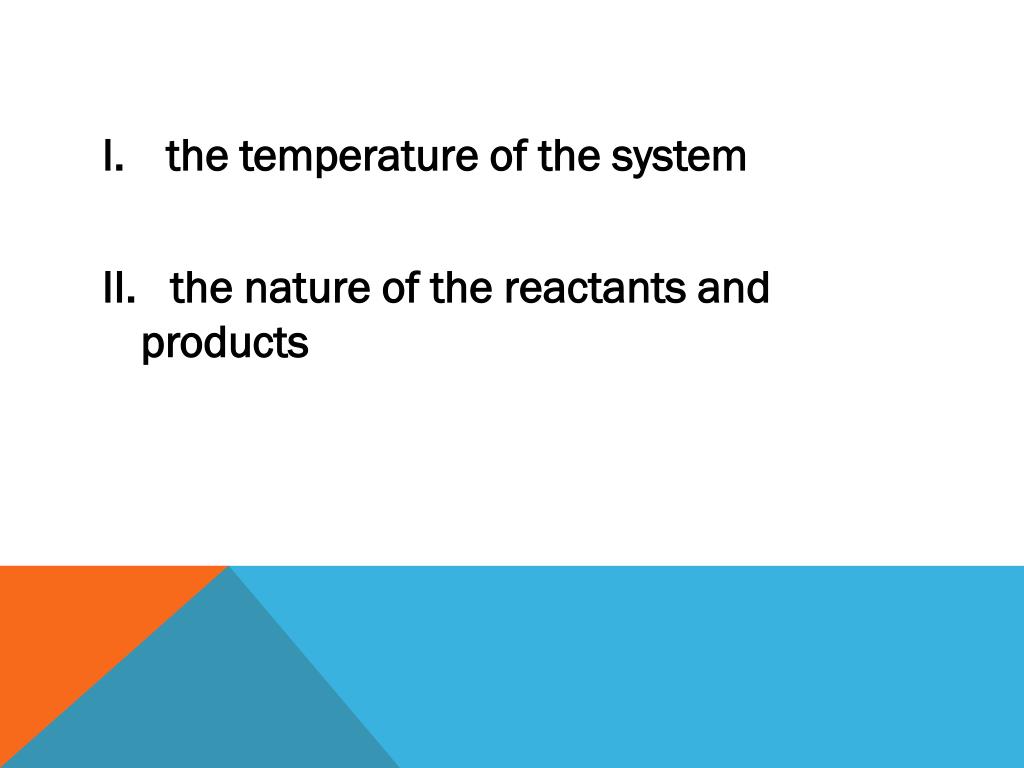 I. the temperature of the system

II. the nature of the reactants and products